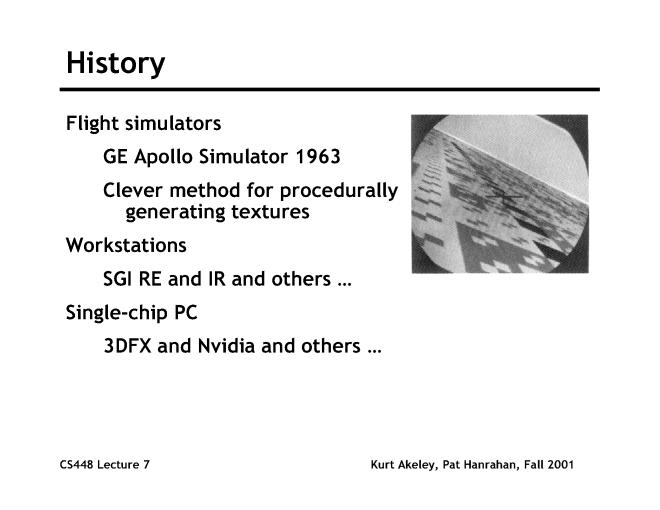 History

Flight simulators

GE Apollo Simulator 1963

Clever method for procedurally generating textures

Workstations

SGI RE and IR and others …

Single-chip PC

3DFX and Nvidia and others …

CS448 Lecture 7

Kurt Akeley, Pat Hanrahan, Fall 2001